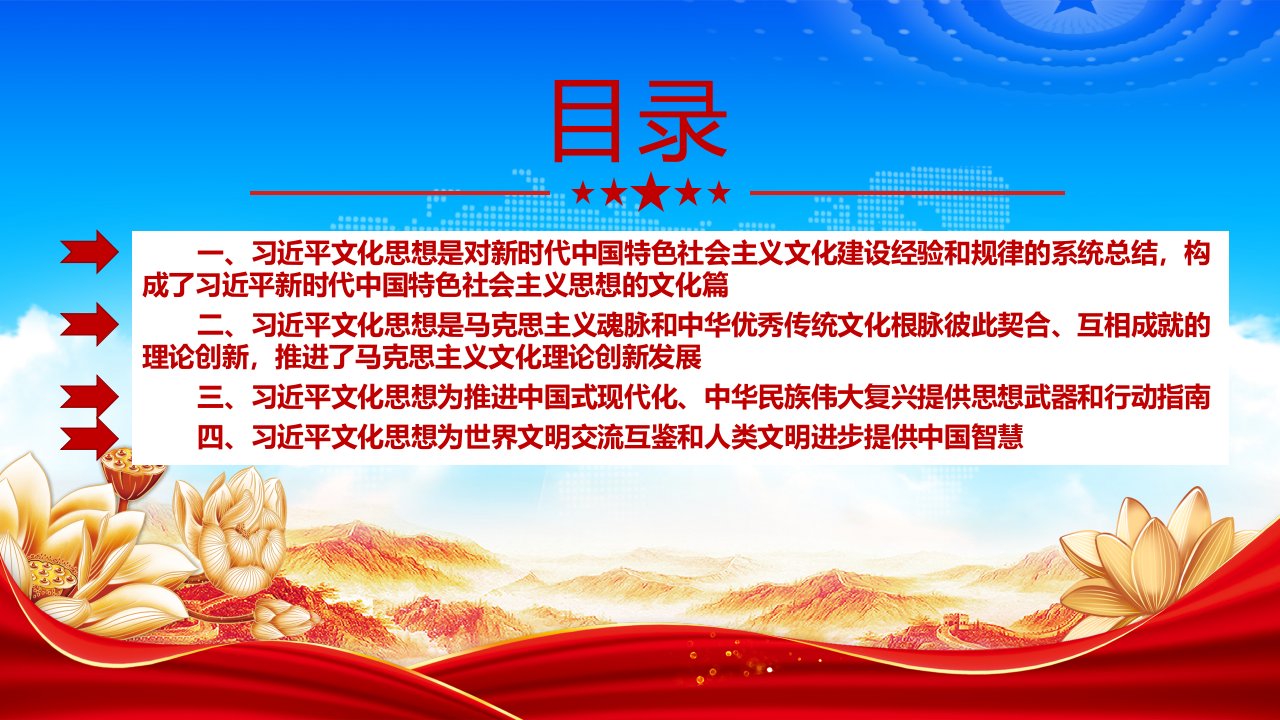 目录

一、习近平文化思想是对新时代中国特色社会主义文化建设经验和规律的系统总结，构成了习近平新时代中国特色社会主义思想的文化篇

二、习近平文化思想是马克思主义魂脉和中华优秀传统文化根脉彼此契合、互相成就的理论创新，推进了马克思主义文化理论创新发展

三、习近平文化思想为推进中国式现代化、中华民族伟大复兴提供思想武器和行动指南

四、习近平文化思想为世界文明交流互鉴和人类文明进步提供中国智慧